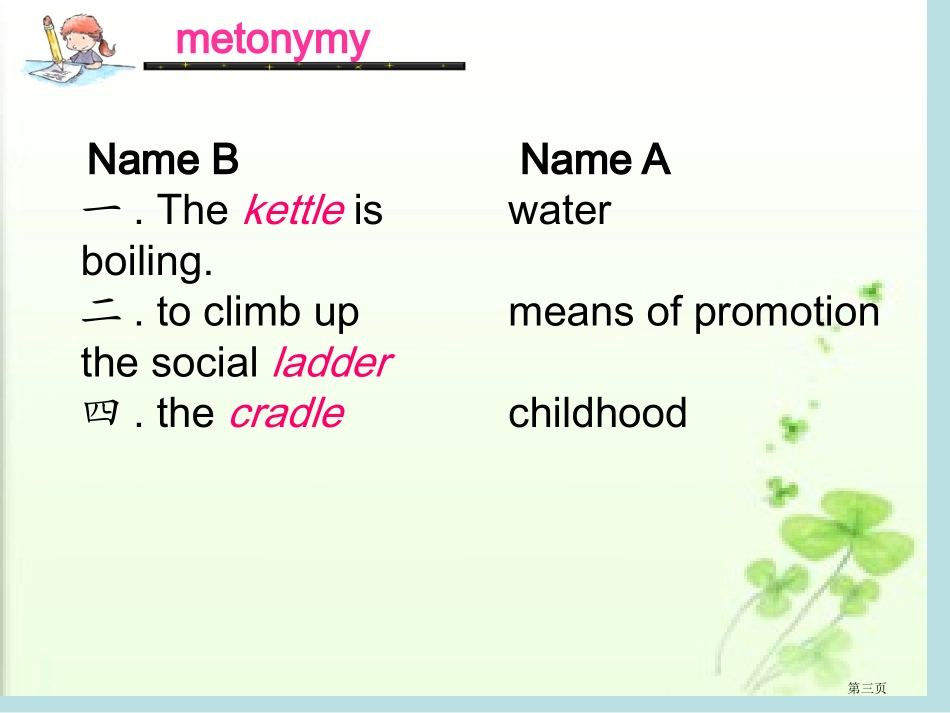 metonymy

| Name B | Name A |
|---|---|
| 一 . The kettle is boiling. | water |
| 二 . to climb up the social ladder | means of promotion |
| 四 . the cradle | childhood |

第三页